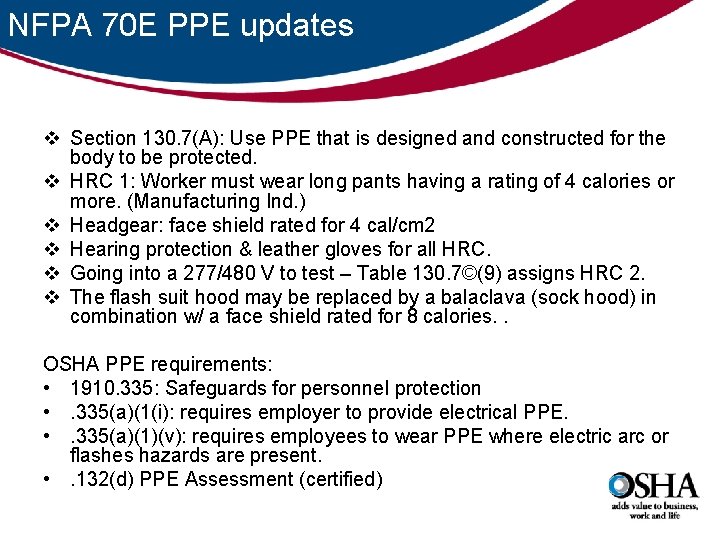 NFPA 70E PPE updates

❖ Section 130.7(A): Use PPE that is designed and constructed for the body to be protected.
❖ HRC 1: Worker must wear long pants having a rating of 4 calories or more. (Manufacturing Ind.)
❖ Headgear: face shield rated for 4 cal/cm2
❖ Hearing protection & leather gloves for all HRC.
❖ Going into a 277/480 V to test – Table 130.7©(9) assigns HRC 2.
❖ The flash suit hood may be replaced by a balaclava (sock hood) in combination w/ a face shield rated for 8 calories. .

OSHA PPE requirements:
• 1910.335: Safeguards for personnel protection
• .335(a)(1(i): requires employer to provide electrical PPE.
• .335(a)(1)(v): requires employees to wear PPE where electric arc or flashes hazards are present.
• .132(d) PPE Assessment (certified)

OSHA
adds value to business, work and life